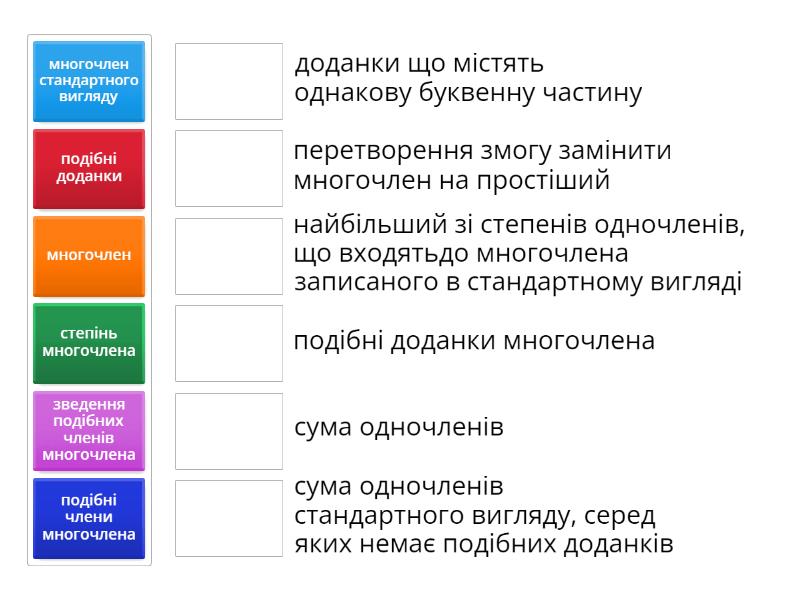 многочлен стандартного вигляду

подібні доданки

многочлен

степінь многочлена

зведення подібних членів многочлена

подібні члени многочлена

доданки що містять однакову буквенну частину

перетворення змогу замінити многочлен на простіший

найбільший зі степенів одночленів, що входятьдо многочлена записаного в стандартному вигляді

подібні доданки многочлена

сума одночленів

сума одночленів стандартного вигляду, серед яких немає подібних доданків